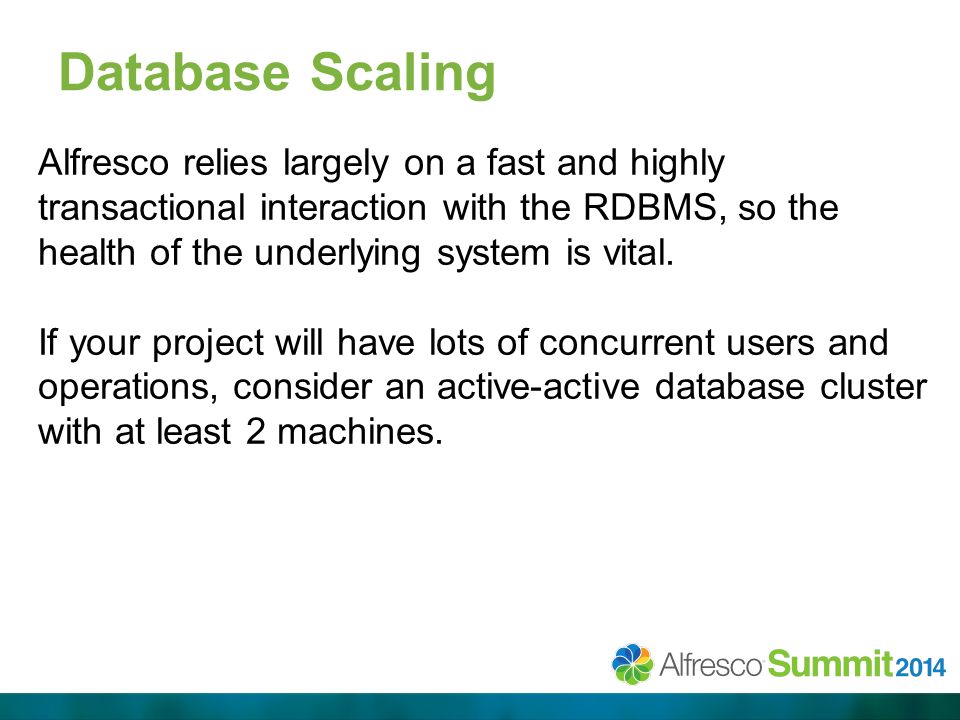 Database Scaling

Alfresco relies largely on a fast and highly transactional interaction with the RDBMS, so the health of the underlying system is vital.

If your project will have lots of concurrent users and operations, consider an active-active database cluster with at least 2 machines.

Alfresco Summit 2014